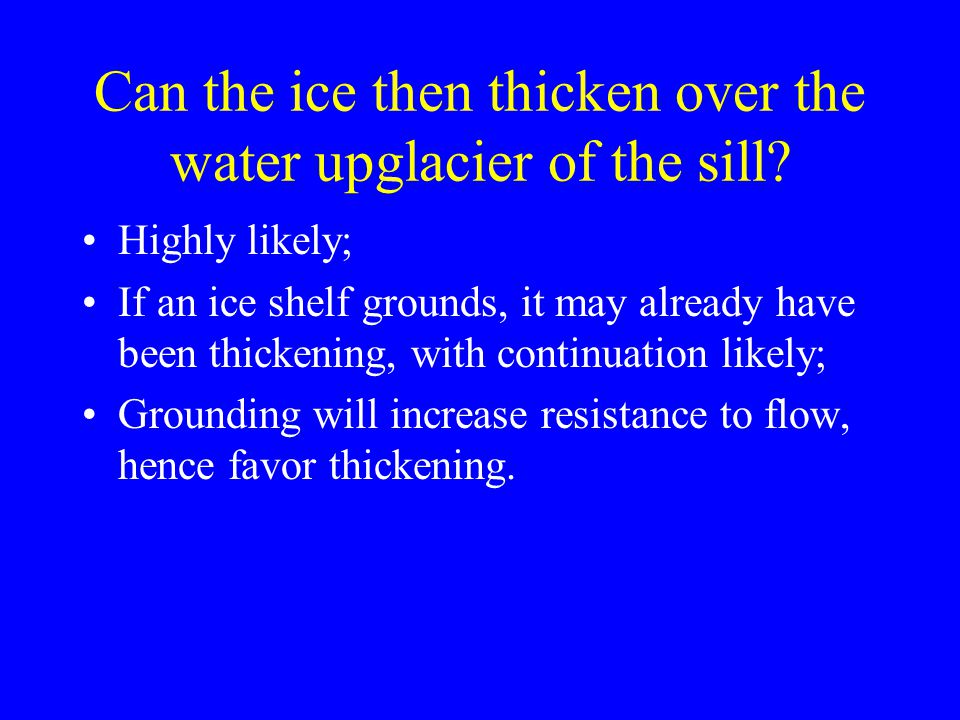 Can the ice then thicken over the water upglacier of the sill?

• Highly likely;
• If an ice shelf grounds, it may already have been thickening, with continuation likely;
• Grounding will increase resistance to flow, hence favor thickening.